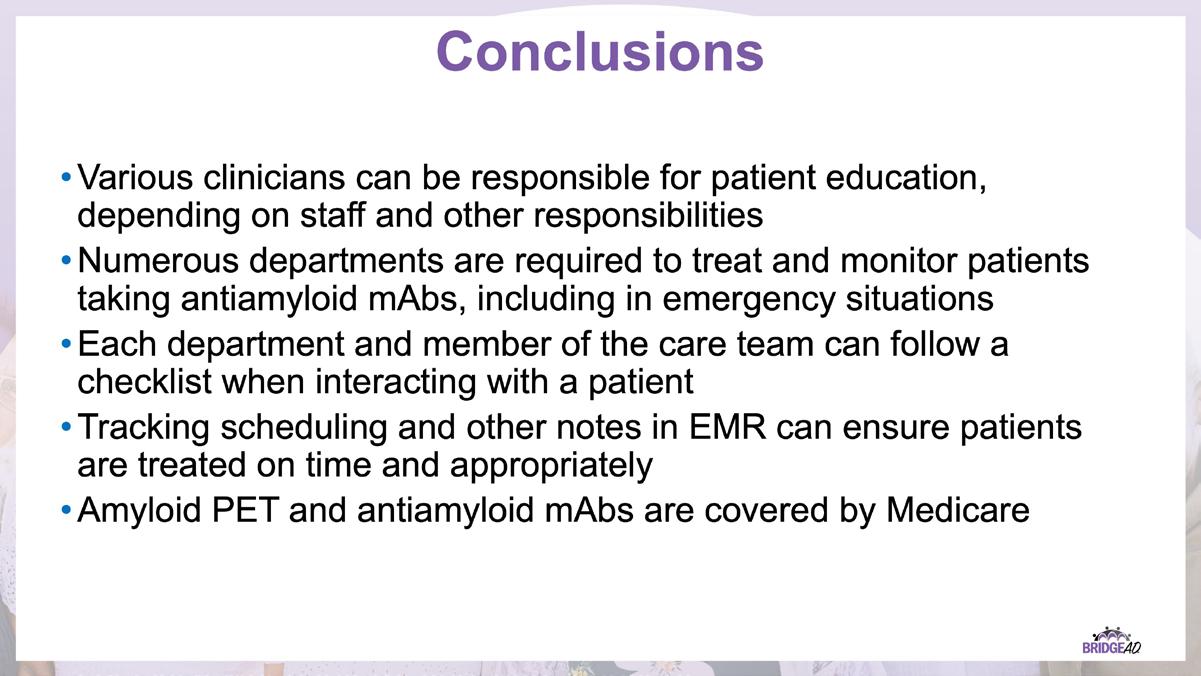 Conclusions

• Various clinicians can be responsible for patient education, depending on staff and other responsibilities

• Numerous departments are required to treat and monitor patients taking antiamyloid mAbs, including in emergency situations

• Each department and member of the care team can follow a checklist when interacting with a patient

• Tracking scheduling and other notes in EMR can ensure patients are treated on time and appropriately

• Amyloid PET and antiamyloid mAbs are covered by Medicare

BRIDGEAD